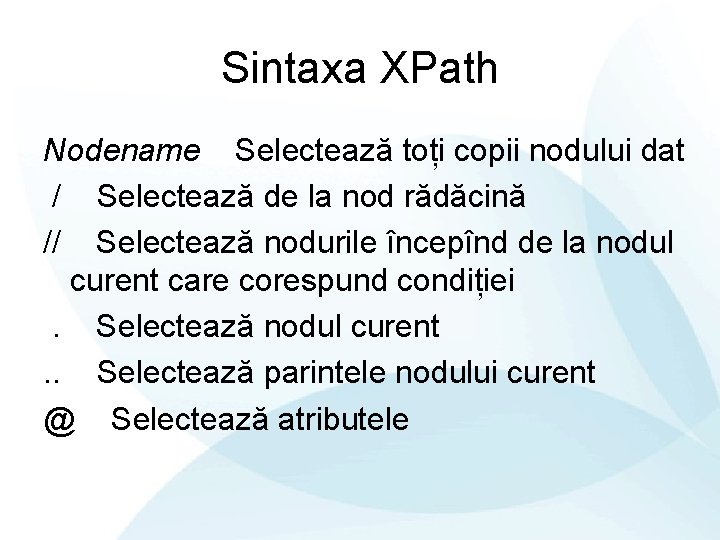 Sintaxa XPath

Nodename Selectează toți copii nodului dat

/ Selectează de la nod rădăcină

// Selectează nodurile începînd de la nodul curent care corespund condiției

. Selectează nodul curent

.. Selectează parintele nodului curent

@ Selectează atributele